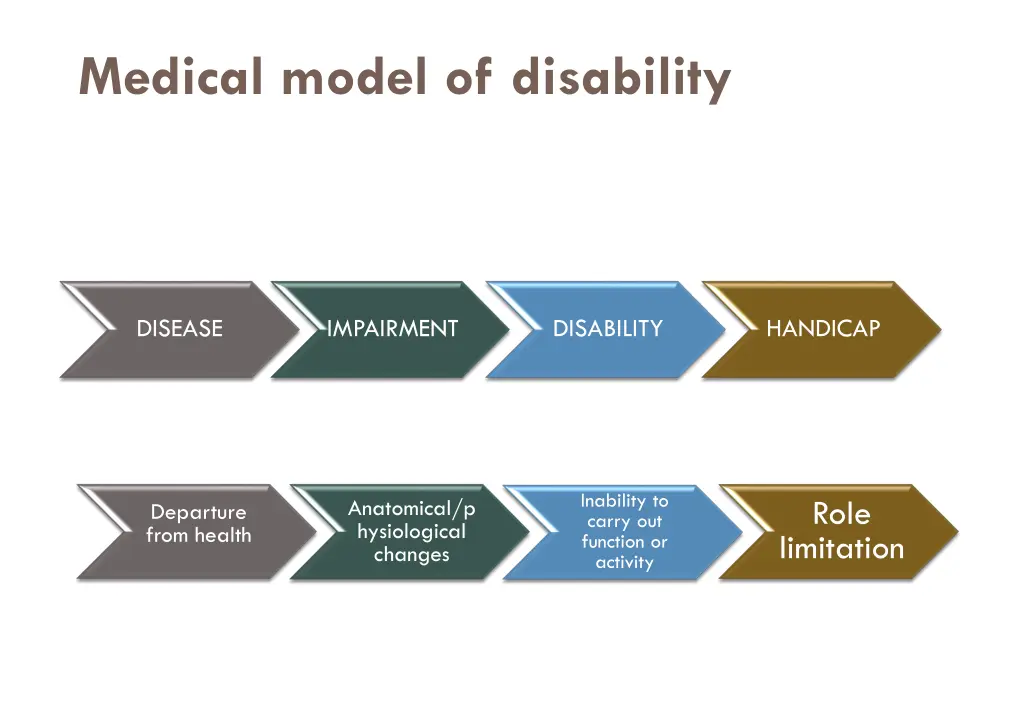 Medical model of disability

DISEASE

IMPAIRMENT

DISABILITY

HANDICAP

Departure from health

Anatomical/physiological changes

Inability to carry out function or activity

Role limitation